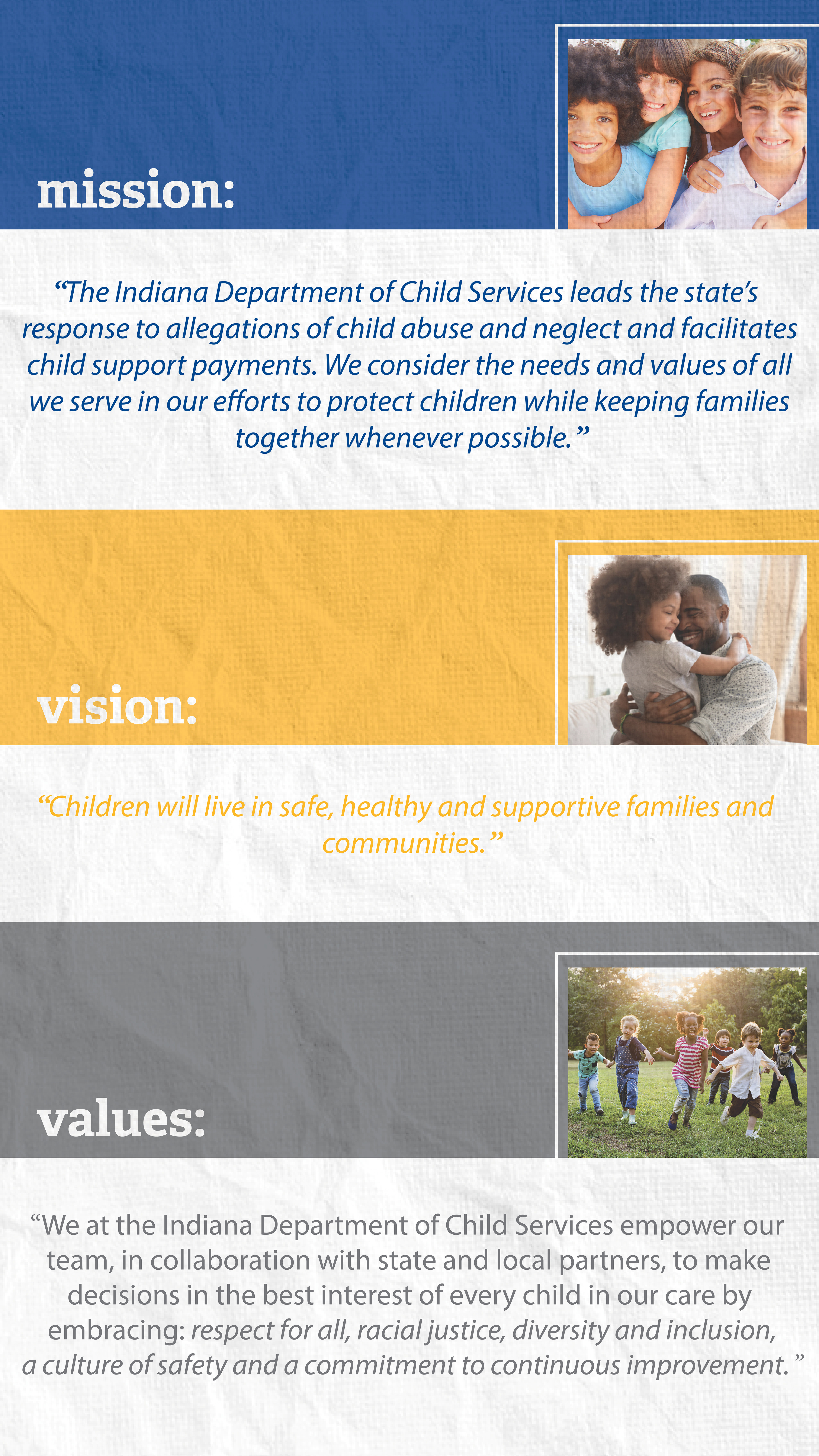 mission:

“The Indiana Department of Child Services leads the state’s response to allegations of child abuse and neglect and facilitates child support payments. We consider the needs and values of all we serve in our efforts to protect children while keeping families together whenever possible.”

vision:

“Children will live in safe, healthy and supportive families and communities.”

values:

“We at the Indiana Department of Child Services empower our team, in collaboration with state and local partners, to make decisions in the best interest of every child in our care by embracing: respect for all, racial justice, diversity and inclusion, a culture of safety and a commitment to continuous improvement.”